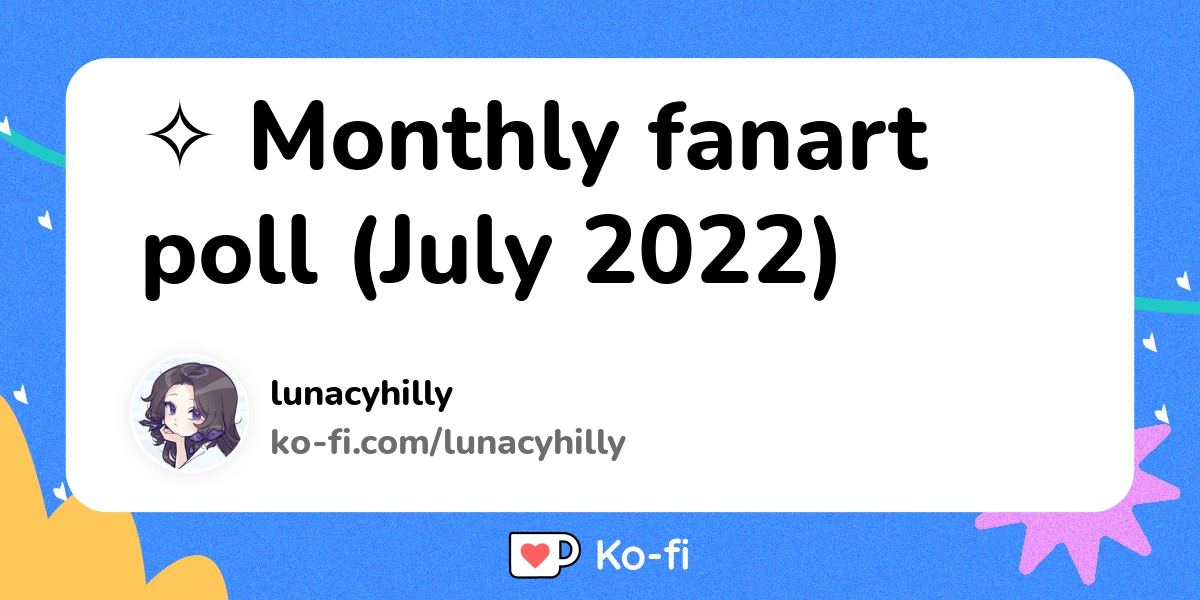 ✧ Monthly fanart poll (July 2022)

lunacyhilly
ko-fi.com/lunacyhilly

Ko-fi